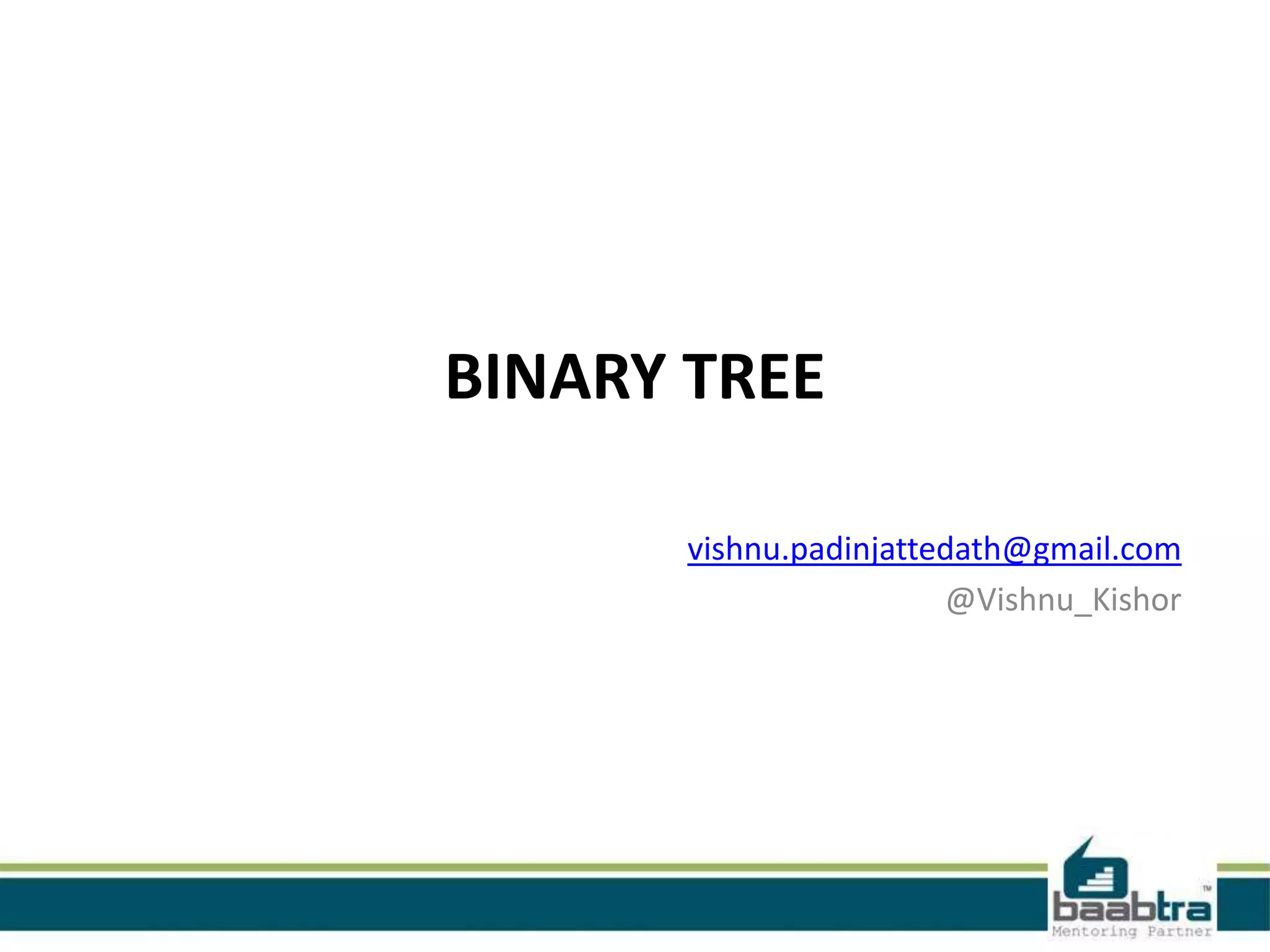 BINARY TREE

vishnu.padinjattedath@gmail.com
@Vishnu_Kishor

baabtra™
Mentoring Partner